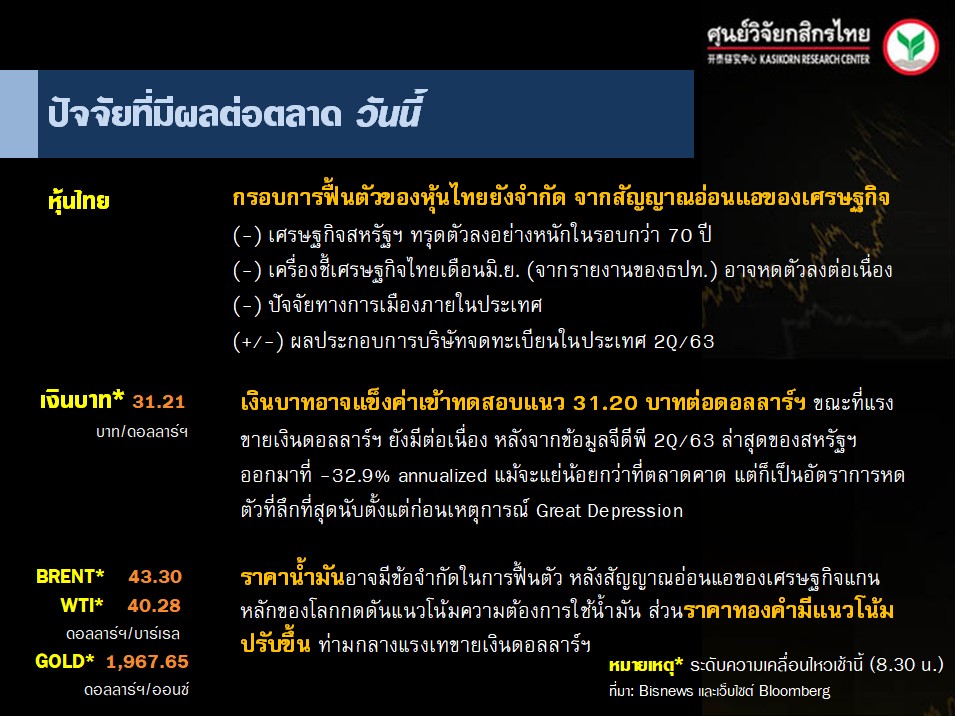 ศูนย์วิจัยกสิกรไทย
开泰研究中心 KASIKORN RESEARCH CENTER

ปัจจัยที่มีผลต่อตลาด วันนี้

หุ้นไทย

กรอบการฟื้นตัวของหุ้นไทยยังจำกัด จากสัญญาณอ่อนแอของเศรษฐกิจ
(-) เศรษฐกิจสหรัฐฯ ทรุดตัวลงอย่างหนักในรอบกว่า 70 ปี
(-) เครื่องชี้เศรษฐกิจไทยเดือนมิ.ย. (จากรายงานของธปท.) อาจหดตัวลงต่อเนื่อง
(-) ปัจจัยทางการเมืองภายในประเทศ
(+/-) ผลประกอบการบริษัทจดทะเบียนในประเทศ 2Q/63

เงินบาท* 31.21
บาท/ดอลลาร์ฯ

เงินบาทอาจแข็งค่าเข้าทดสอบแนว 31.20 บาทต่อดอลลาร์ฯ ขณะที่แรงขายเงินดอลลาร์ฯ ยังมีต่อเนื่อง หลังจากข้อมูลจีดีพี 2Q/63 ล่าสุดของสหรัฐฯ ออกมาที่ -32.9% annualized แม้จะแย่น้อยกว่าที่ตลาดคาด แต่ก็เป็นอัตราการหดตัวที่ลึกที่สุดนับตั้งแต่ก่อนเหตุการณ์ Great Depression

BRENT* 43.30
WTI* 40.28
ดอลลาร์ฯ/บาร์เรล
GOLD* 1,967.65
ดอลลาร์ฯ/ออนซ์

ราคาน้ำมันอาจมีข้อจำกัดในการฟื้นตัว หลังสัญญาณอ่อนแอของเศรษฐกิจแกนหลักของโลกกดดันแนวโน้มความต้องการใช้น้ำมัน ส่วนราคาทองคำมีแนวโน้มปรับขึ้น ท่ามกลางแรงเทขายเงินดอลลาร์ฯ

หมายเหตุ* ระดับความเคลื่อนไหวเช้านี้ (8.30 น.)
ที่มา: Bisnews และเว็บไซต์ Bloomberg